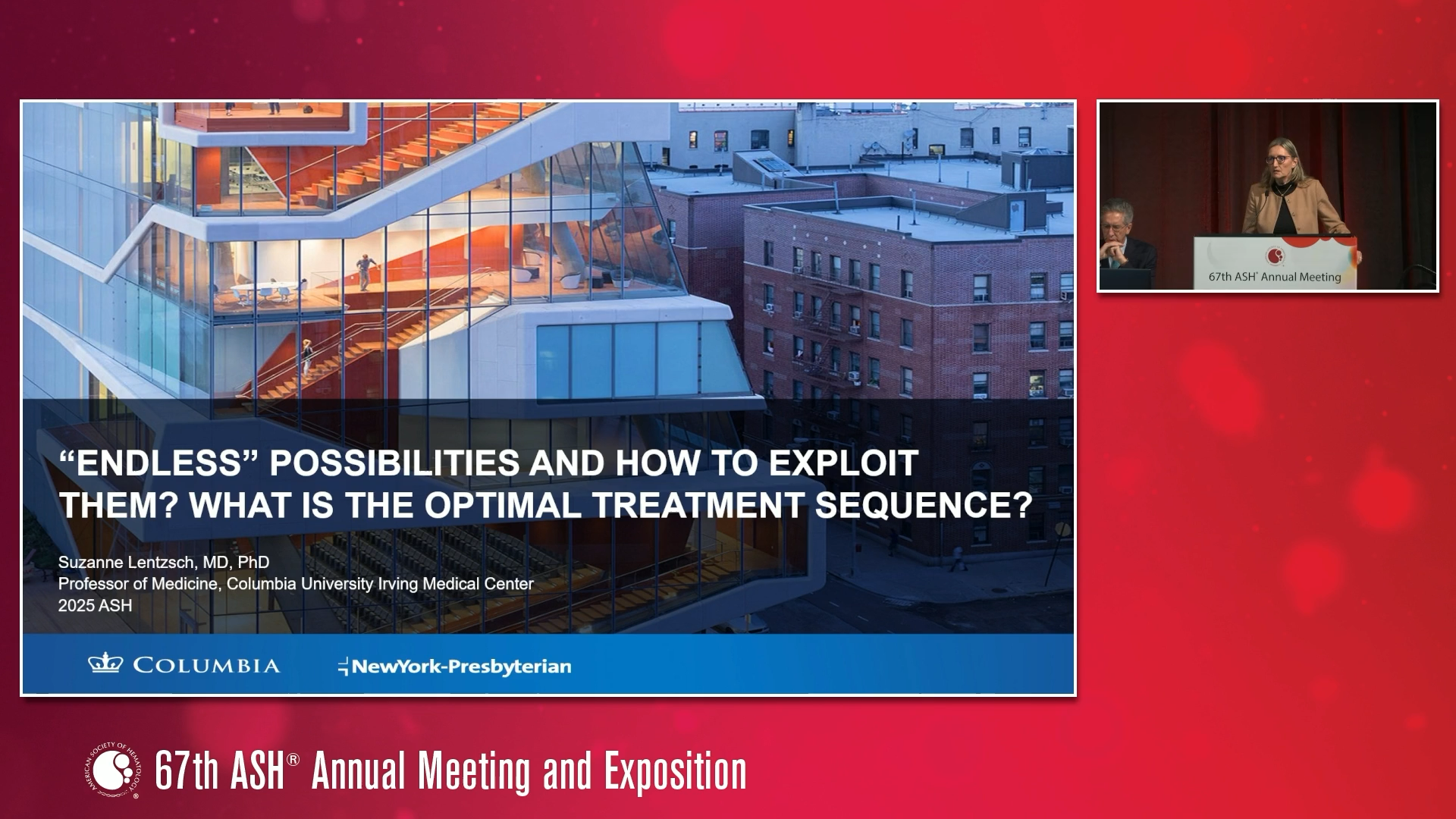 “ENDLESS” POSSIBILITIES AND HOW TO EXPLOIT THEM? WHAT IS THE OPTIMAL TREATMENT SEQUENCE?

Suzanne Lentzsch, MD, PhD
Professor of Medicine, Columbia University Irving Medical Center
2025 ASH

COLUMBIA NewYork-Presbyterian

67th ASH® Annual Meeting

AMERICAN SOCIETY OF HEMATOLOGY

67th ASH® Annual Meeting and Exposition